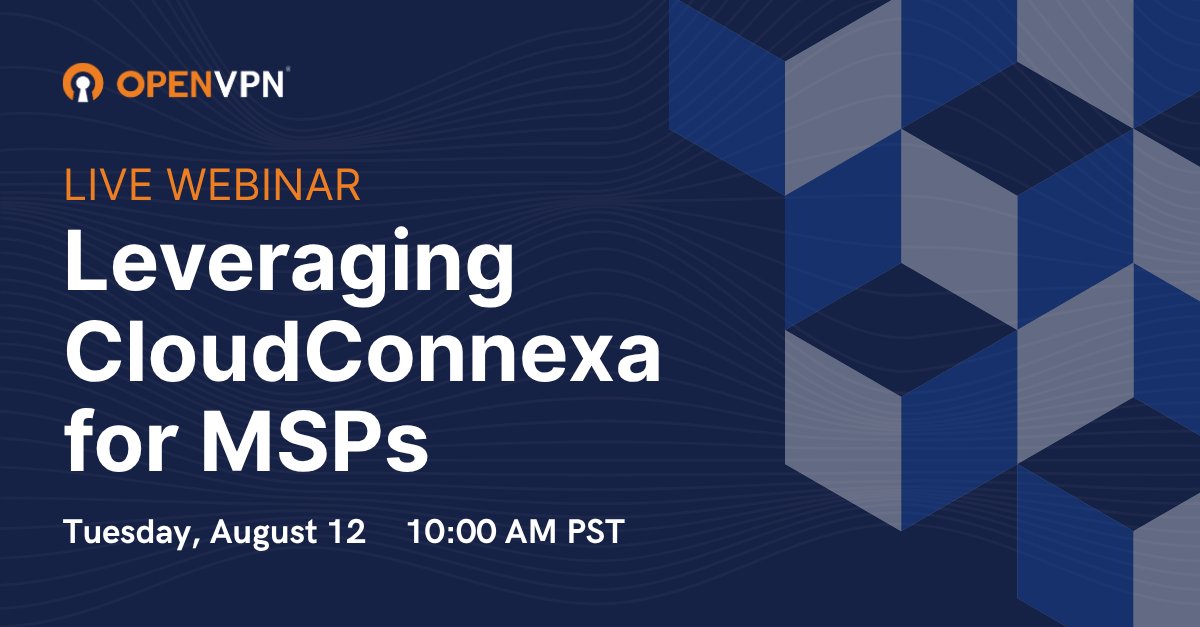 OPENVPN®

LIVE WEBINAR

Leveraging CloudConnexa for MSPs

Tuesday, August 12 10:00 AM PST